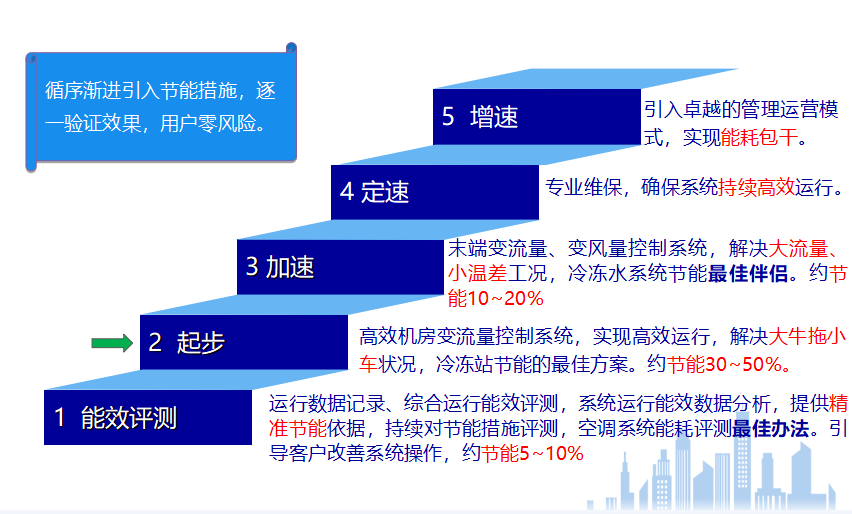 循序渐进引入节能措施，逐一验证效果，用户零风险。

5 增速

引入卓越的管理运营模式，实现能耗包干。

4 定速

专业维保，确保系统持续高效运行。

3 加速

末端变流量、变风量控制系统，解决大流量、小温差工况，冷冻水系统节能最佳伴侣。约节能10~20%

2 起步

高效机房变流量控制系统，实现高效运行，解决大牛拖小车状况，冷冻站节能的最佳方案。约节能30~50%。

1 能效评测

运行数据记录、综合运行能效评测，系统运行能效数据分析，提供精准节能依据，持续对节能措施评测，空调系统能耗评测最佳办法。引导客户改善系统操作，约节能5~10%